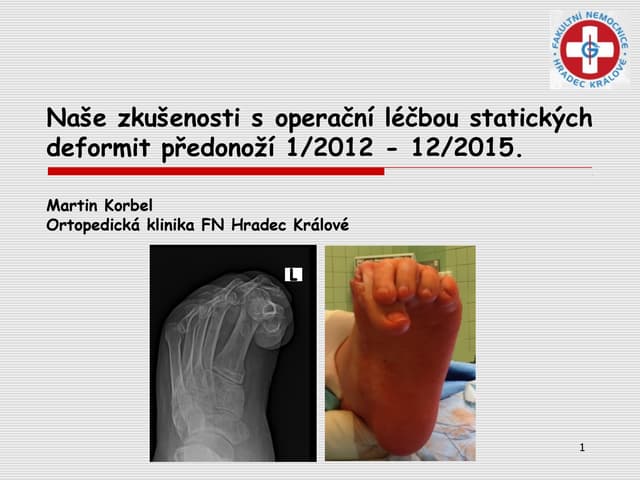 FAKULTNÍ NEMOCNICE HRADEC KRÁLOVÉ

Naše zkušenosti s operační léčbou statických deformit předonoží 1/2012 - 12/2015.

Martin Korbel
Ortopedická klinika FN Hradec Králové

L

1